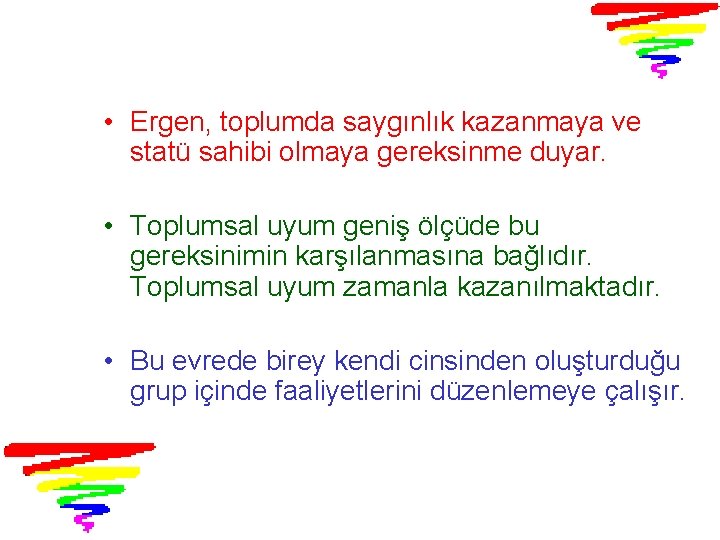 • Ergen, toplumda saygınlık kazanmaya ve statü sahibi olmaya gereksinme duyar.

• Toplumsal uyum geniş ölçüde bu gereksinimin karşılanmasına bağlıdır. Toplumsal uyum zamanla kazanılmaktadır.

• Bu evrede birey kendi cinsinden oluşturduğu grup içinde faaliyetlerini düzenlemeye çalışır.